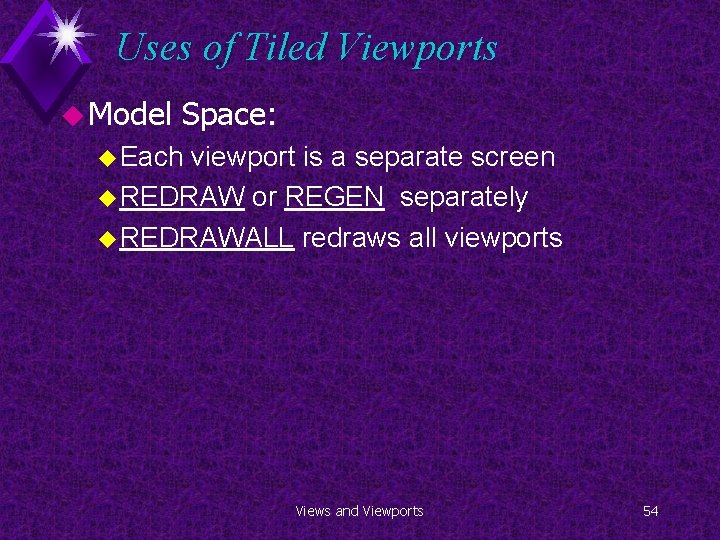 Uses of Tiled Viewports

Model Space:

Each viewport is a separate screen

REDRAW or REGEN separately

REDRAWALL redraws all viewports

Views and Viewports

54